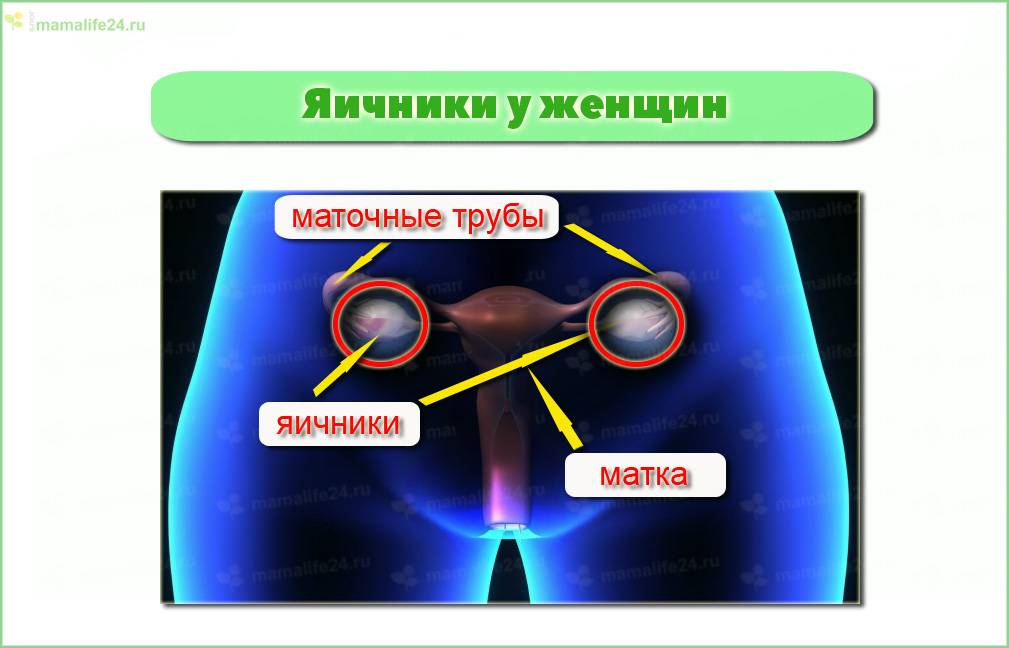 mamalife24.ru

Яичники у женщин

маточные трубы

яичники

матка

mamalife24.ru